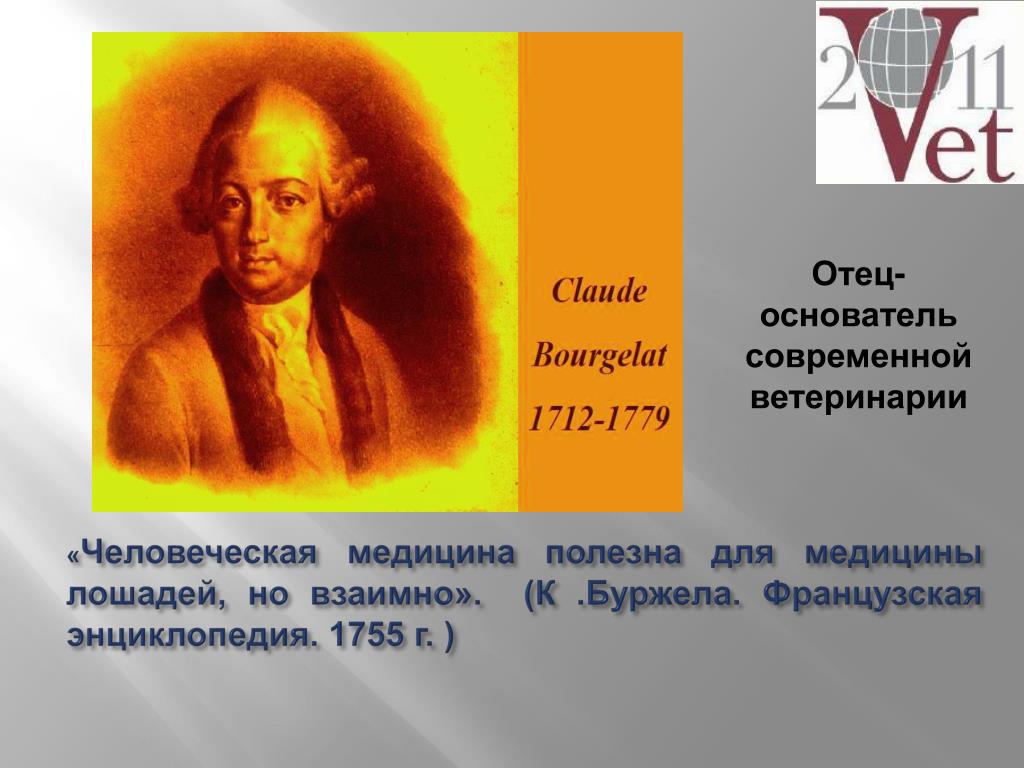 2011 Vet

Claude Bourgelat 1712-1779

Отец-основатель современной ветеринарии

«Человеческая медицина полезна для медицины лошадей, но взаимно». (К .Буржела. Французская энциклопедия. 1755 г. )